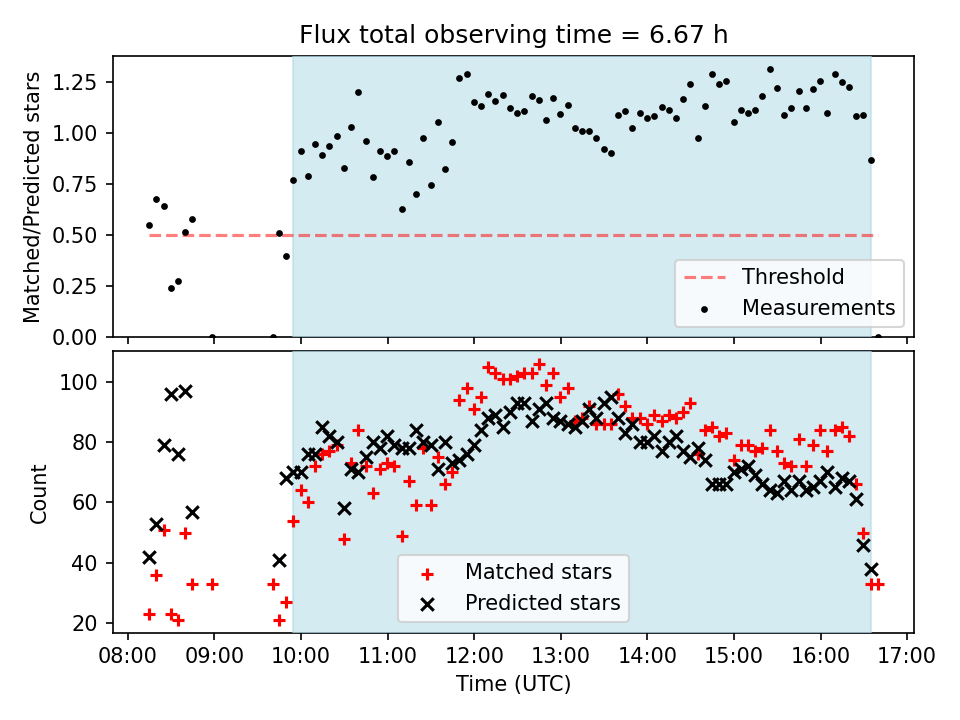 Flux total observing time = 6.67 h

Matched/Predicted stars

1.25
1.00
0.75
0.50
0.25
0.00

Threshold
Measurements

Count

100
80
60
40
20

Matched stars
Predicted stars

08:00 09:00 10:00 11:00 12:00 13:00 14:00 15:00 16:00 17:00

Time (UTC)